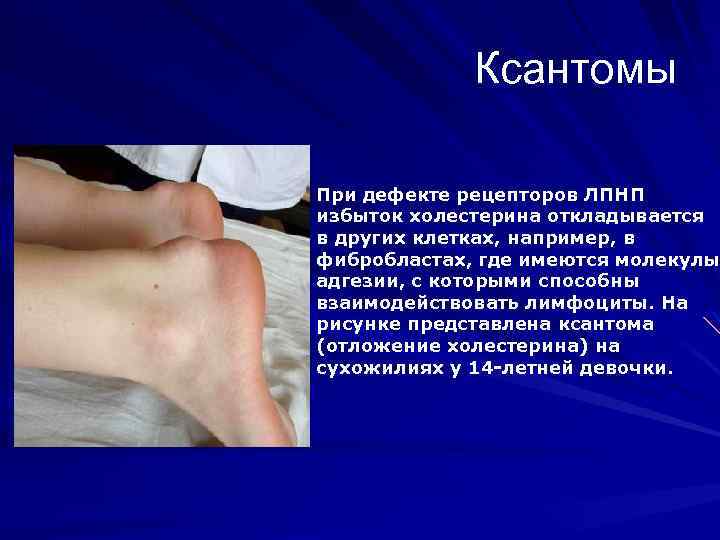 Ксантомы

При дефекте рецепторов ЛПНП избыток холестерина откладывается в других клетках, например, в фибробластах, где имеются молекулы адгезии, с которыми способны взаимодействовать лимфоциты. На рисунке представлена ксантома (отложение холестерина) на сухожилиях у 14-летней девочки.